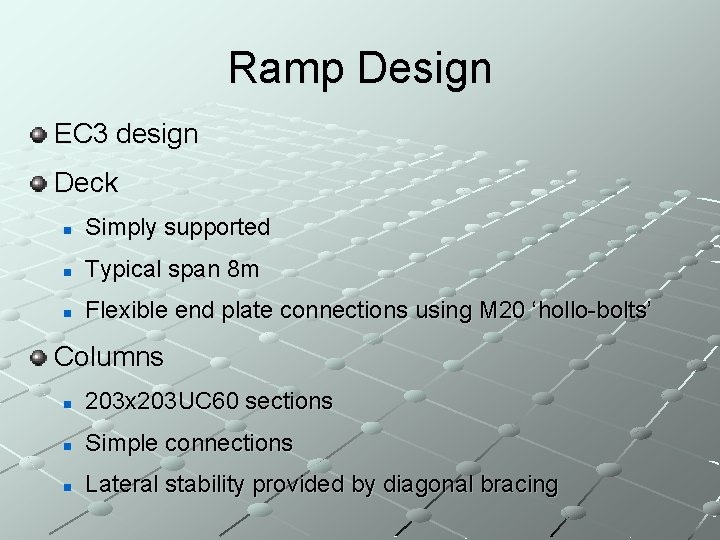 Ramp Design

EC3 design

Deck

Simply supported

Typical span 8m

Flexible end plate connections using M20 ‘hollo-bolts’

Columns

203x203UC60 sections

Simple connections

Lateral stability provided by diagonal bracing